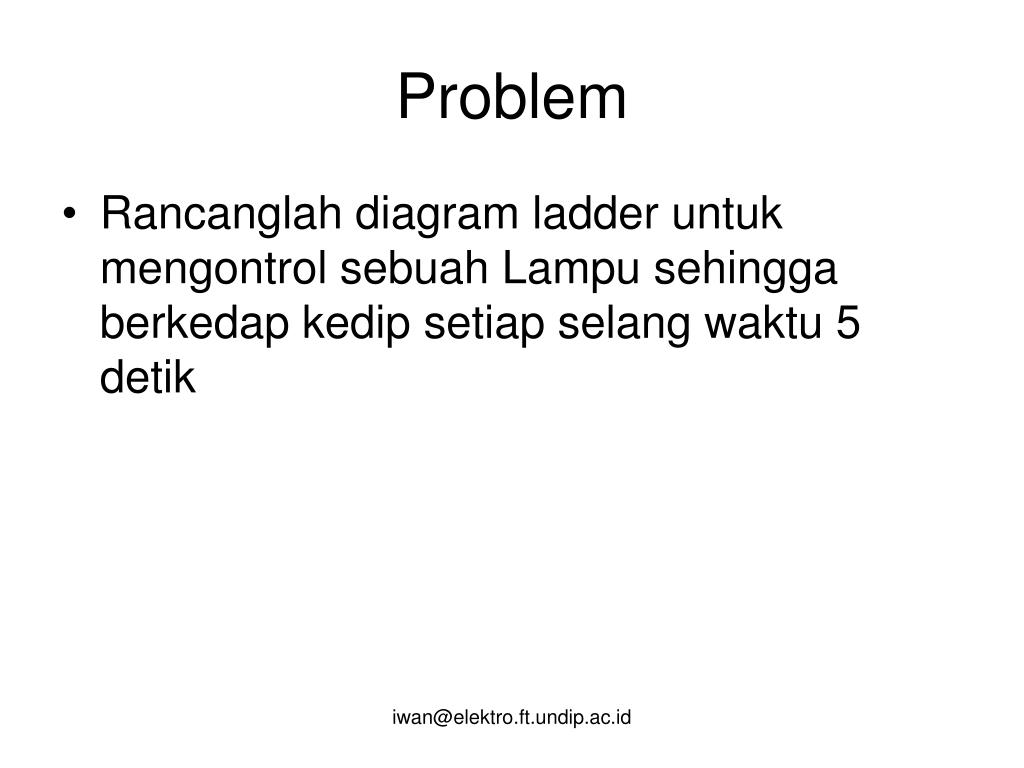 Problem

• Rancanglah diagram ladder untuk mengontrol sebuah Lampu sehingga berkedap kedip setiap selang waktu 5 detik

iwan@elektro.ft.undip.ac.id